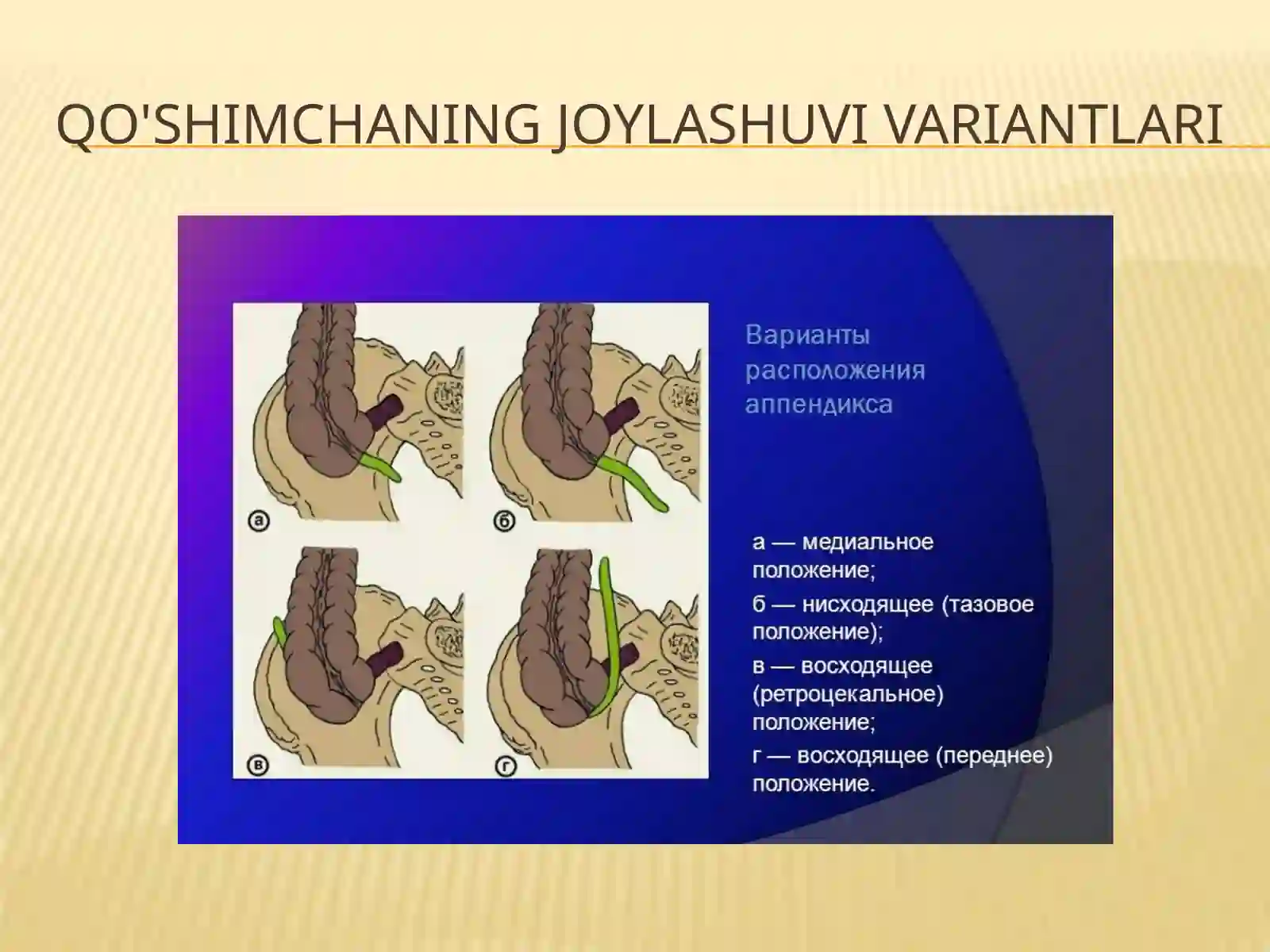 QO'SHIMCHANING JOYLASHUVI VARIANTLARI

а

б

в

г

Варианты расположения аппендикса

а — медиальное положение;

б — нисходящее (тазовое положение);

в — восходящее (ретроцекальное) положение;

г — восходящее (переднее) положение.